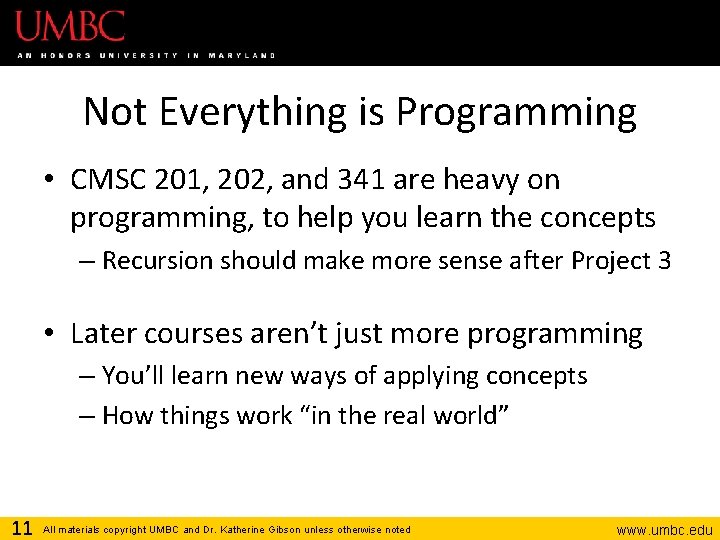 UMBC
AN HONORS UNIVERSITY IN MARYLAND

Not Everything is Programming

• CMSC 201, 202, and 341 are heavy on programming, to help you learn the concepts
– Recursion should make more sense after Project 3

• Later courses aren't just more programming
– You'll learn new ways of applying concepts
– How things work "in the real world"

11 All materials copyright UMBC and Dr. Katherine Gibson unless otherwise noted www.umbc.edu